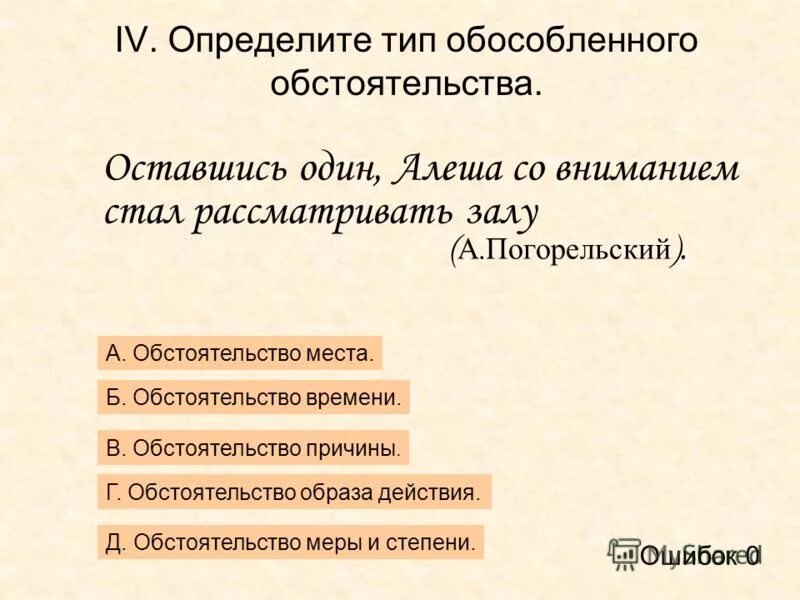 IV. Определите тип обособленного обстоятельства.

Оставшись один, Алеша со вниманием стал рассматривать залу (А.Погорельский).

А. Обстоятельство места.

Б. Обстоятельство времени.

В. Обстоятельство причины.

Г. Обстоятельство образа действия.

Д. Обстоятельство меры и степени.

Ошибок 0

MyShared